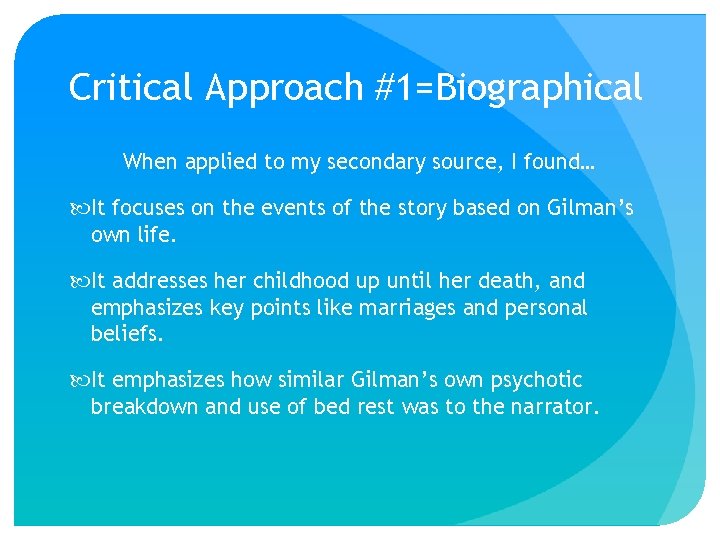 Critical Approach #1=Biographical

When applied to my secondary source, I found…

It focuses on the events of the story based on Gilman's own life.

It addresses her childhood up until her death, and emphasizes key points like marriages and personal beliefs.

It emphasizes how similar Gilman's own psychotic breakdown and use of bed rest was to the narrator.